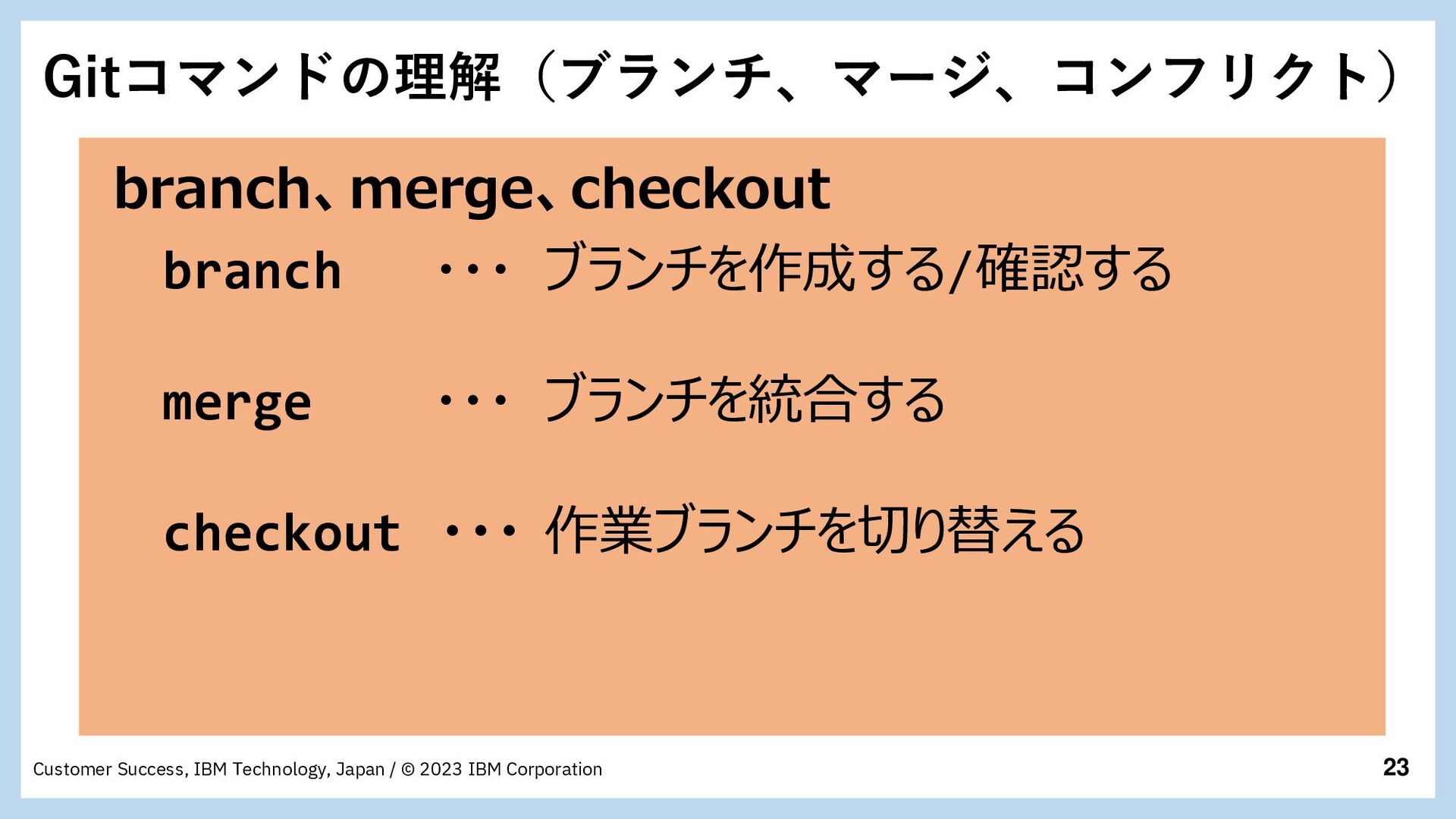 Gitコマンドの理解（ブランチ、マージ、コンフリクト）

branch、merge、checkout

branch ・・・ ブランチを作成する/確認する

merge ・・・ ブランチを統合する

checkout ・・・ 作業ブランチを切り替える

Customer Success, IBM Technology, Japan / © 2023 IBM Corporation

23